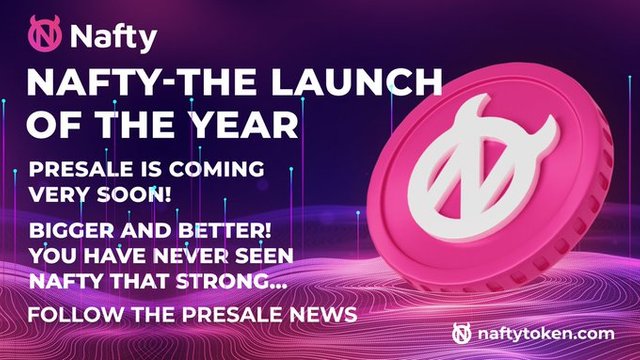 Nafty

NAFTY-THE LAUNCH OF THE YEAR

PRESALE IS COMING VERY SOON!

BIGGER AND BETTER! YOU HAVE NEVER SEEN NAFTY THAT STRONG...

FOLLOW THE PRESALE NEWS

naftytoken.com